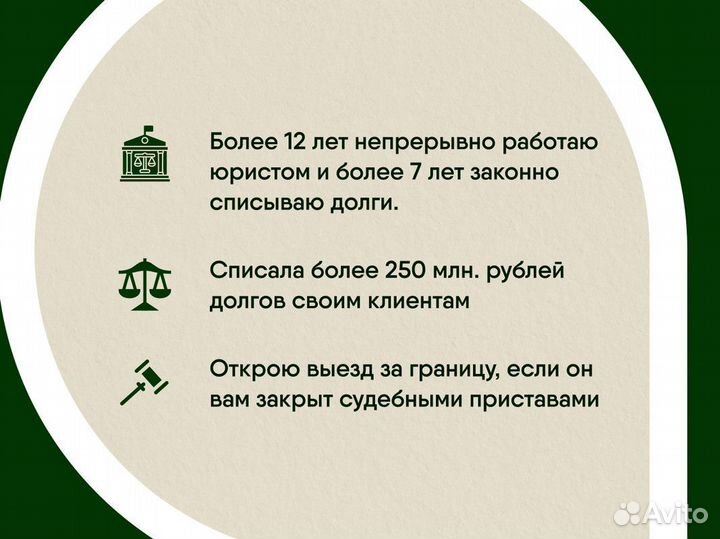 Более 12 лет непрерывно работаю юристом и более 7 лет законно списываю долги.

Списала более 250 млн. рублей долгов своим клиентам

Открою выезд за границу, если он вам закрыт судебными приставами

Avito